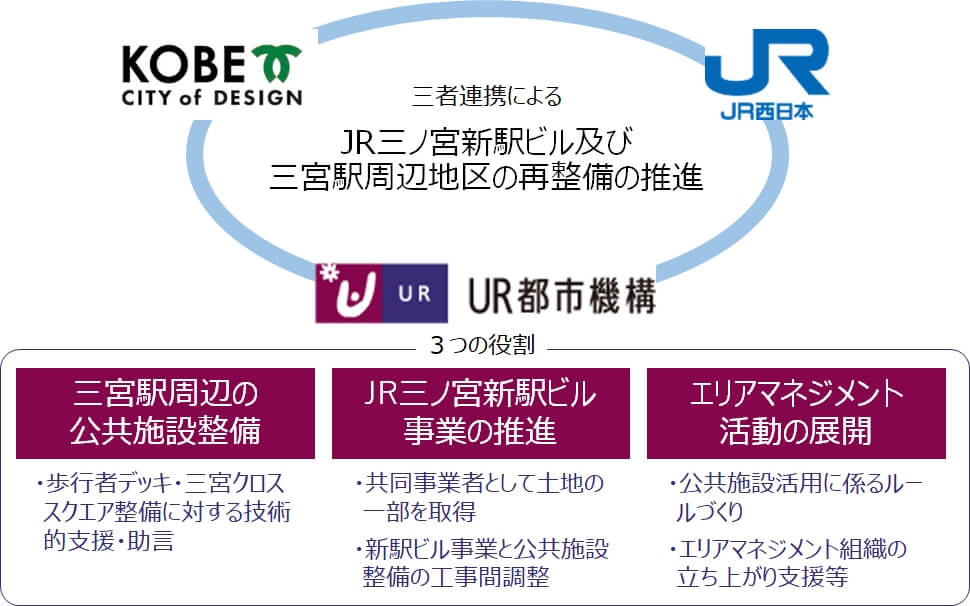 KOBE
CITY of DESIGN

JR
JR西日本

三者連携による

JR三ノ宮新駅ビル及び
三宮駅周辺地区の再整備の推進

UR
UR都市機構

3つの役割

三宮駅周辺の
公共施設整備

・歩行者デッキ・三宮クロススクエア整備に対する技術的支援・助言

JR三ノ宮新駅ビル
事業の推進

・共同事業者として土地の一部を取得

・新駅ビル事業と公共施設整備の工事間調整

エリアマネジメント
活動の展開

・公共施設活用に係るルールづくり

・エリアマネジメント組織の立ち上がり支援等